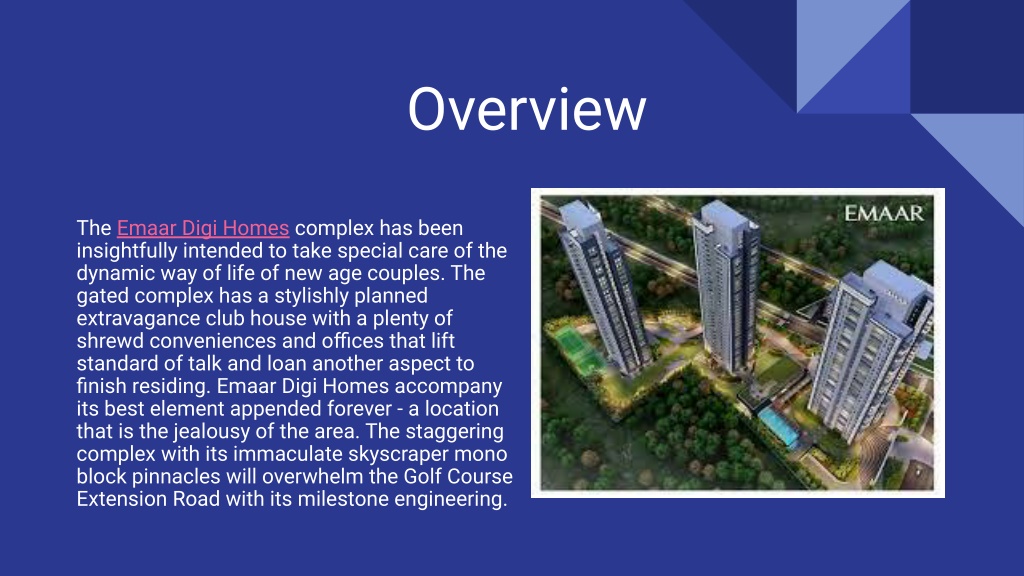 Overview

The Emaar Digi Homes complex has been insightfully intended to take special care of the dynamic way of life of new age couples. The gated complex has a stylishly planned extravagance club house with a plenty of shrewd conveniences and offices that lift standard of talk and loan another aspect to finish residing. Emaar Digi Homes accompany its best element appended forever - a location that is the jealousy of the area. The staggering complex with its immaculate skyscraper mono block pinnacles will overwhelm the Golf Course Extension Road with its milestone engineering.

EMAAR